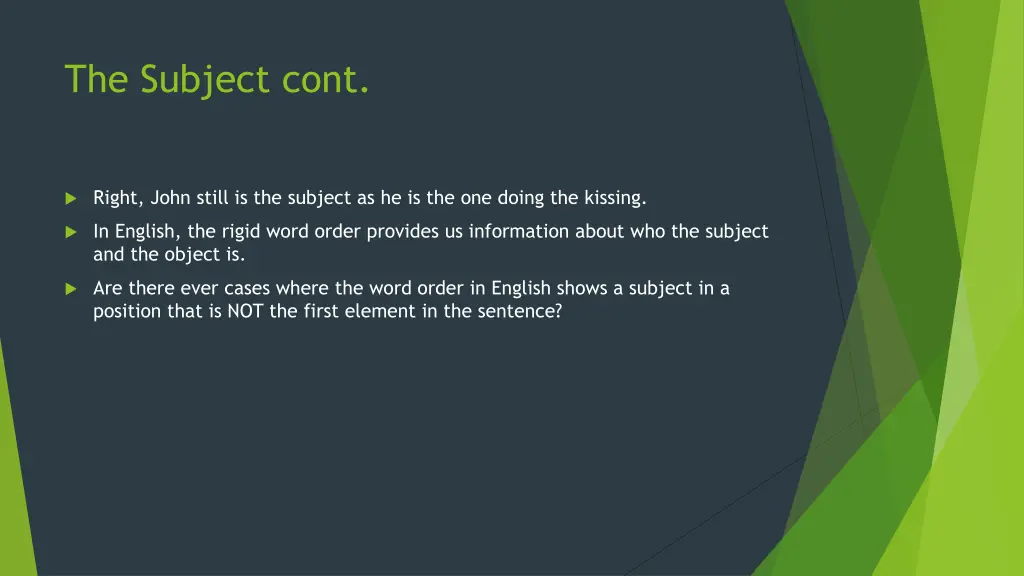 The Subject cont.

Right, John still is the subject as he is the one doing the kissing.

In English, the rigid word order provides us information about who the subject and the object is.

Are there ever cases where the word order in English shows a subject in a position that is NOT the first element in the sentence?